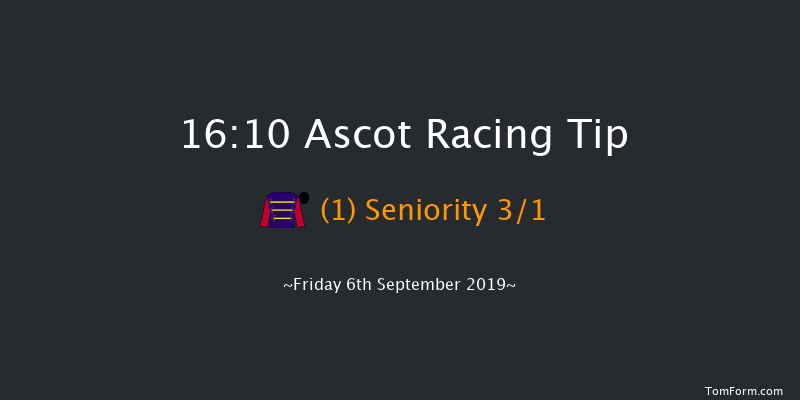 16:10 Ascot Racing Tip

(1) Seniority 3/1

~Friday 6th September 2019~

TomForm.com